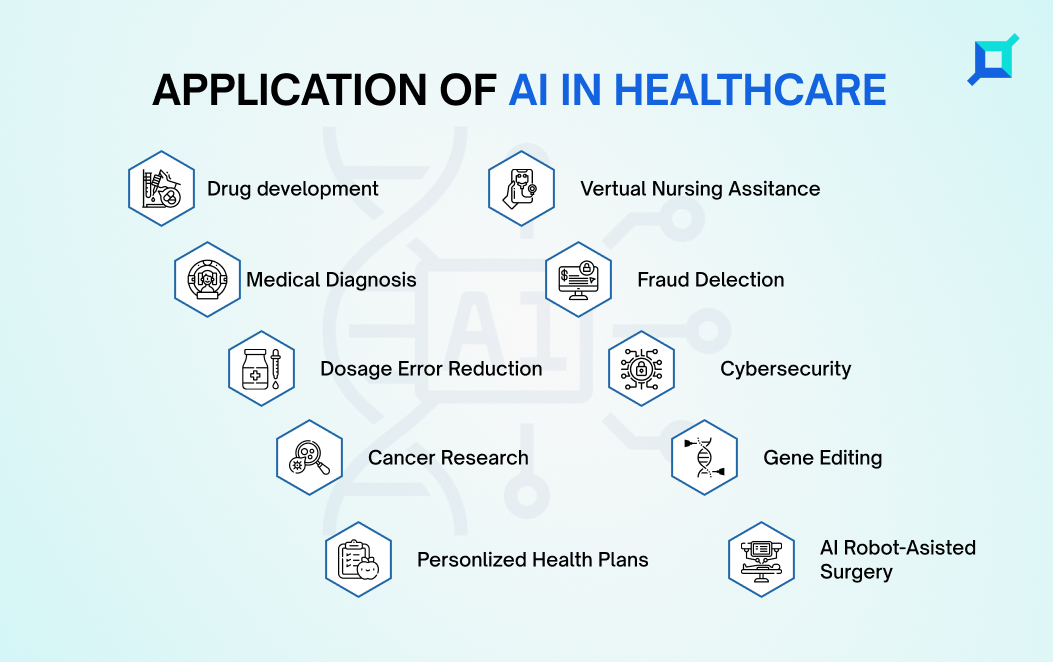 APPLICATION OF AI IN HEALTHCARE

Drug development

Medical Diagnosis

Dosage Error Reduction

Cancer Research

Personlized Health Plans

Vertual Nursing Assitance

Fraud Delection

Cybersecurity

Gene Editing

AI Robot-Asisted Surgery